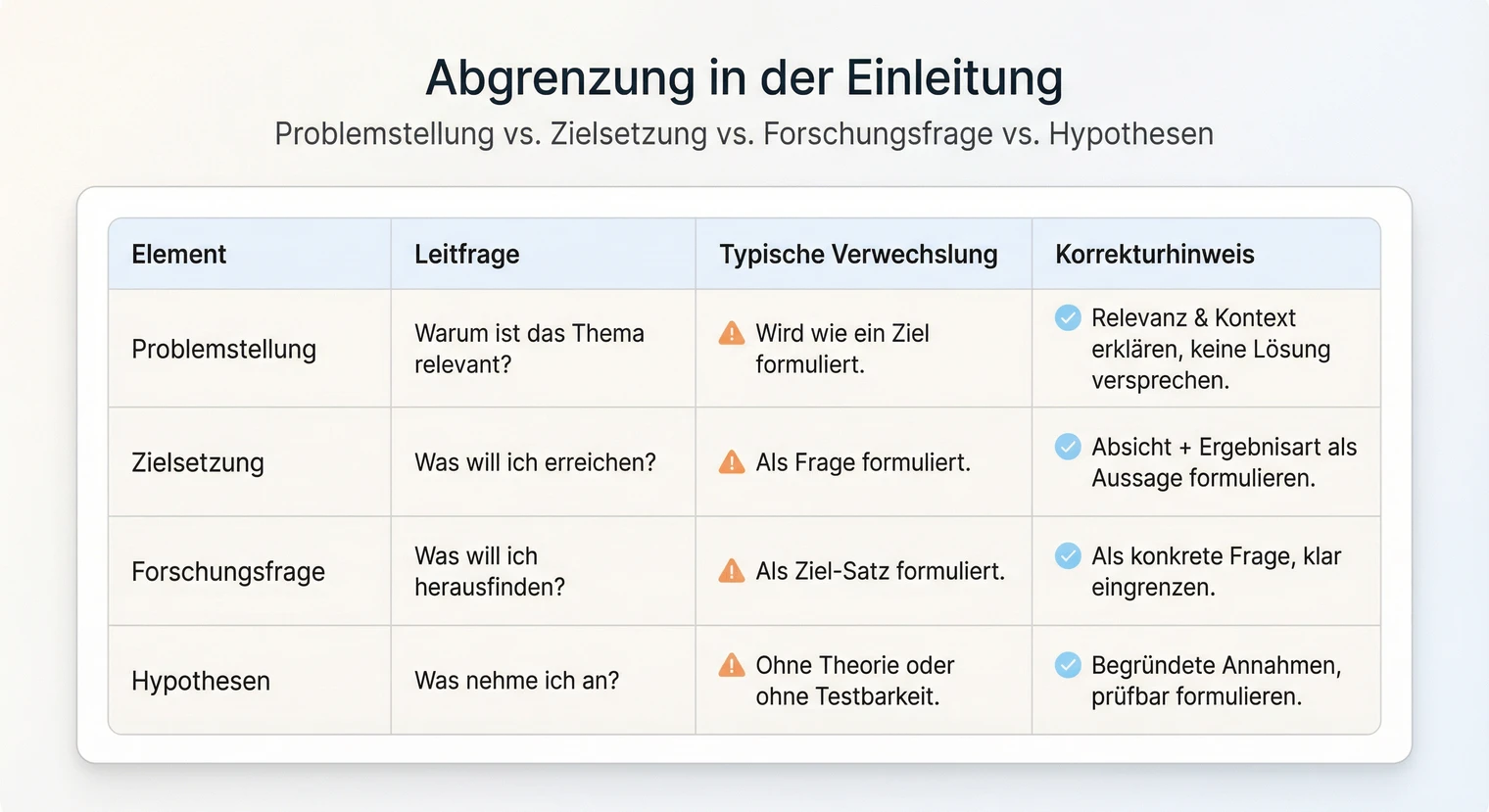 Abgrenzung in der Einleitung

Problemstellung vs. Zielsetzung vs. Forschungsfrage vs. Hypothesen

| Element | Leitfrage | Typische Verwechslung | Korrekturhinweis |
|---|---|---|---|
| Problemstellung | Warum ist das Thema relevant? | Wird wie ein Ziel formuliert. | Relevanz & Kontext erklären, keine Lösung versprechen. |
| Zielsetzung | Was will ich erreichen? | Als Frage formuliert. | Absicht + Ergebnisart als Aussage formulieren. |
| Forschungsfrage | Was will ich herausfinden? | Als Ziel-Satz formuliert. | Als konkrete Frage, klar eingrenzen. |
| Hypothesen | Was nehme ich an? | Ohne Theorie oder ohne Testbarkeit. | Begründete Annahmen, prüfbar formulieren. |